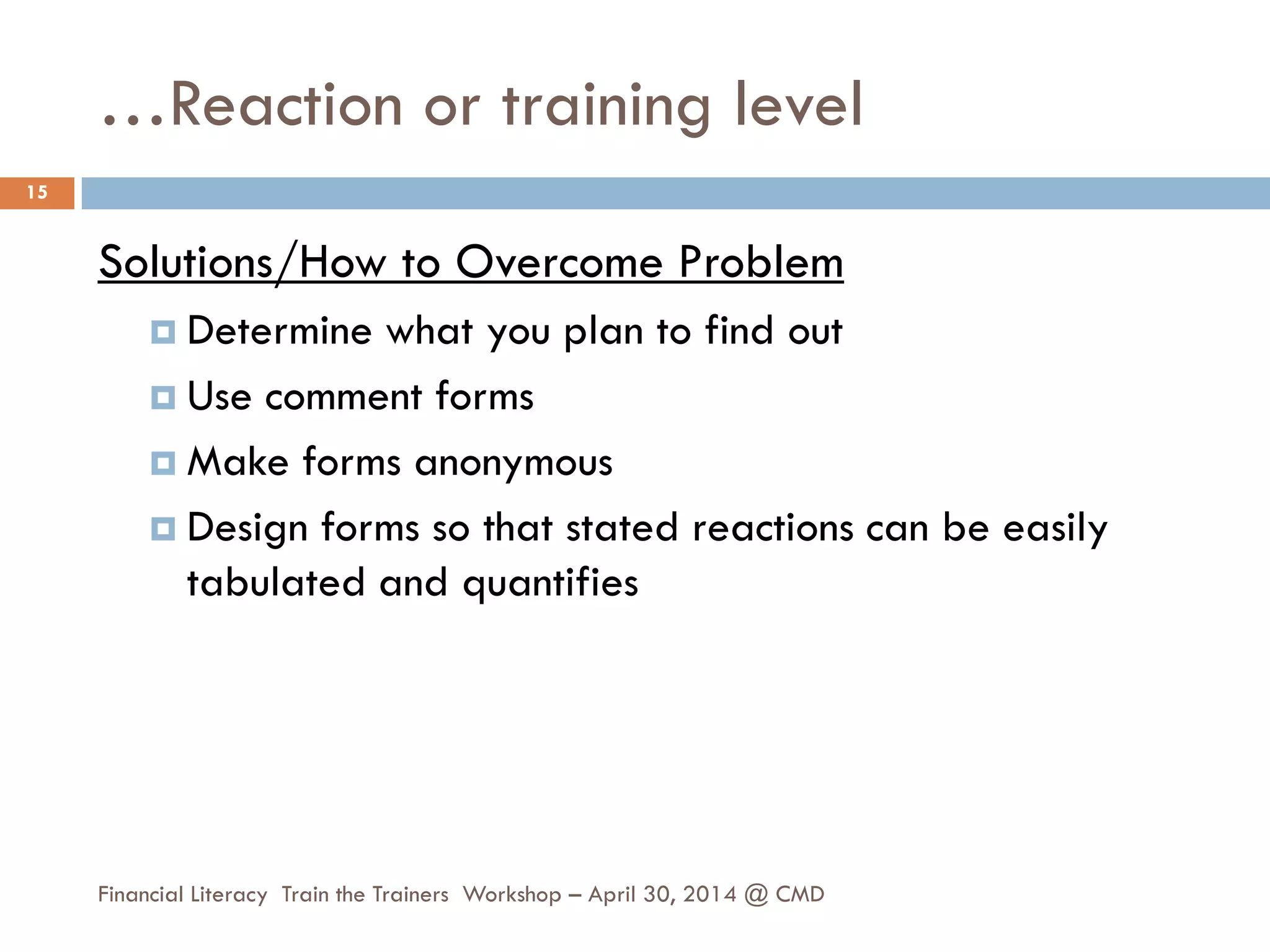 …Reaction or training level

15

Solutions/How to Overcome Problem

Determine what you plan to find out

Use comment forms

Make forms anonymous

Design forms so that stated reactions can be easily tabulated and quantifies

Financial Literacy Train the Trainers Workshop – April 30, 2014 @ CMD